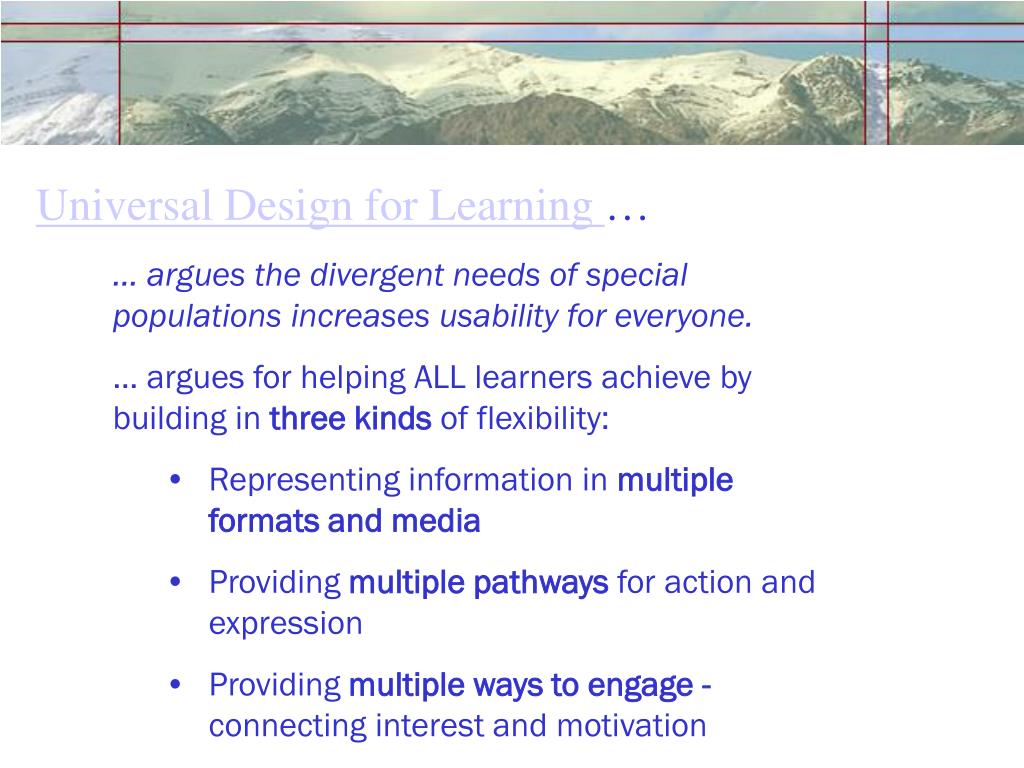 Universal Design for Learning …

… argues the divergent needs of special populations increases usability for everyone.

… argues for helping ALL learners achieve by building in three kinds of flexibility:

• Representing information in multiple formats and media

• Providing multiple pathways for action and expression

• Providing multiple ways to engage - connecting interest and motivation